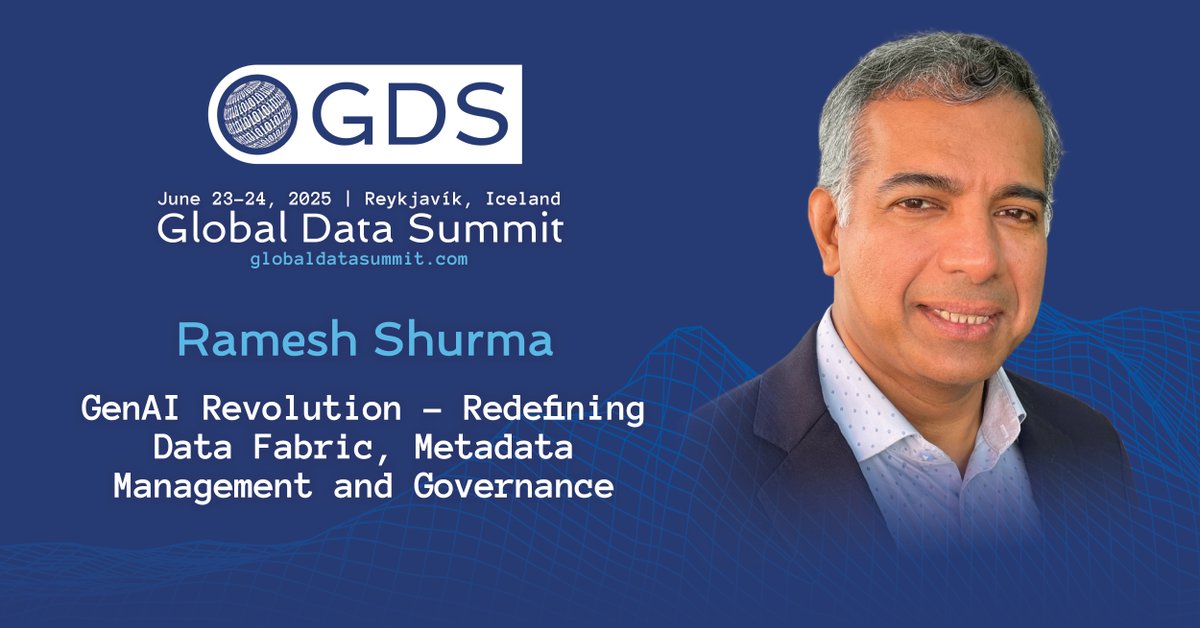 GDS

June 23–24, 2025 | Reykjavík, Iceland
Global Data Summit
globaldatasummit.com

Ramesh Shurma

GenAI Revolution – Redefining Data Fabric, Metadata Management and Governance